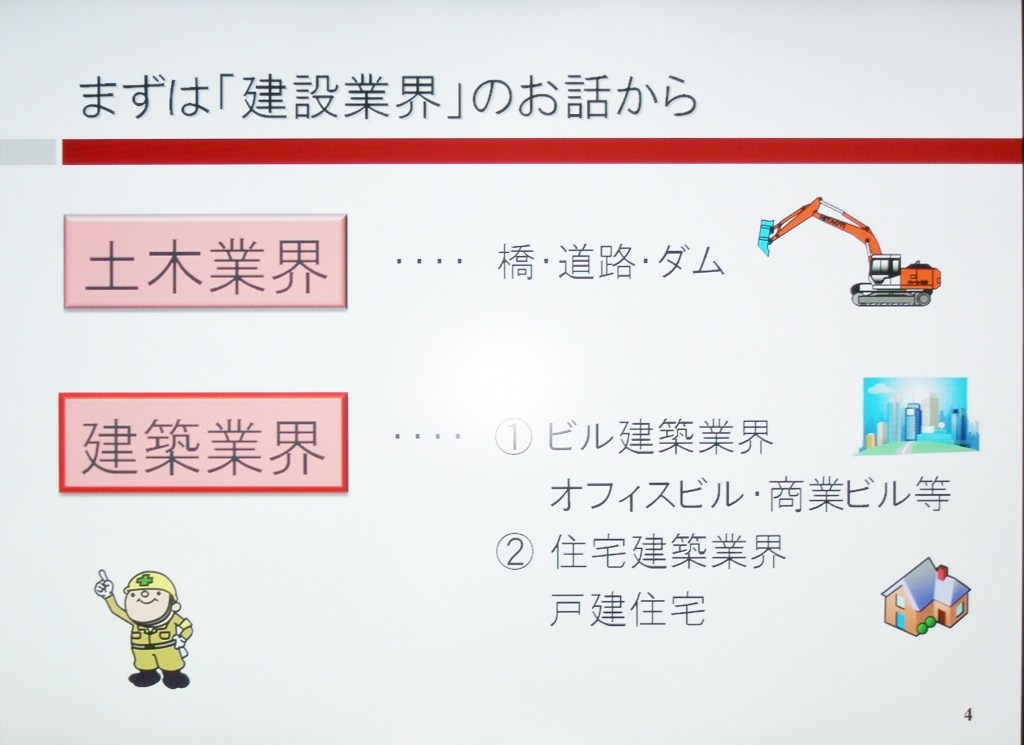 まずは「建設業界」のお話から

土木業界 ・・・・ 橋・道路・ダム

建築業界 ・・・・ ① ビル建築業界
オフィスビル・商業ビル等
② 住宅建築業界
戸建住宅

4